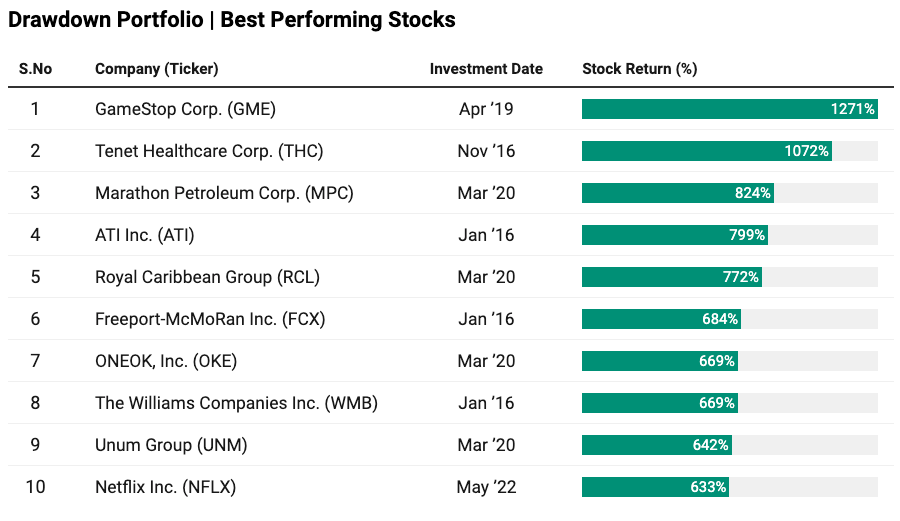 Drawdown Portfolio | Best Performing Stocks

| S.No | Company (Ticker) | Investment Date | Stock Return (%) |
|---|---|---|---|
| 1 | GameStop Corp. (GME) | Apr '19 | 1271% |
| 2 | Tenet Healthcare Corp. (THC) | Nov '16 | 1072% |
| 3 | Marathon Petroleum Corp. (MPC) | Mar '20 | 824% |
| 4 | ATI Inc. (ATI) | Jan '16 | 799% |
| 5 | Royal Caribbean Group (RCL) | Mar '20 | 772% |
| 6 | Freeport-McMoRan Inc. (FCX) | Jan '16 | 684% |
| 7 | ONEOK, Inc. (OKE) | Mar '20 | 669% |
| 8 | The Williams Companies Inc. (WMB) | Jan '16 | 669% |
| 9 | Unum Group (UNM) | Mar '20 | 642% |
| 10 | Netflix Inc. (NFLX) | May '22 | 633% |